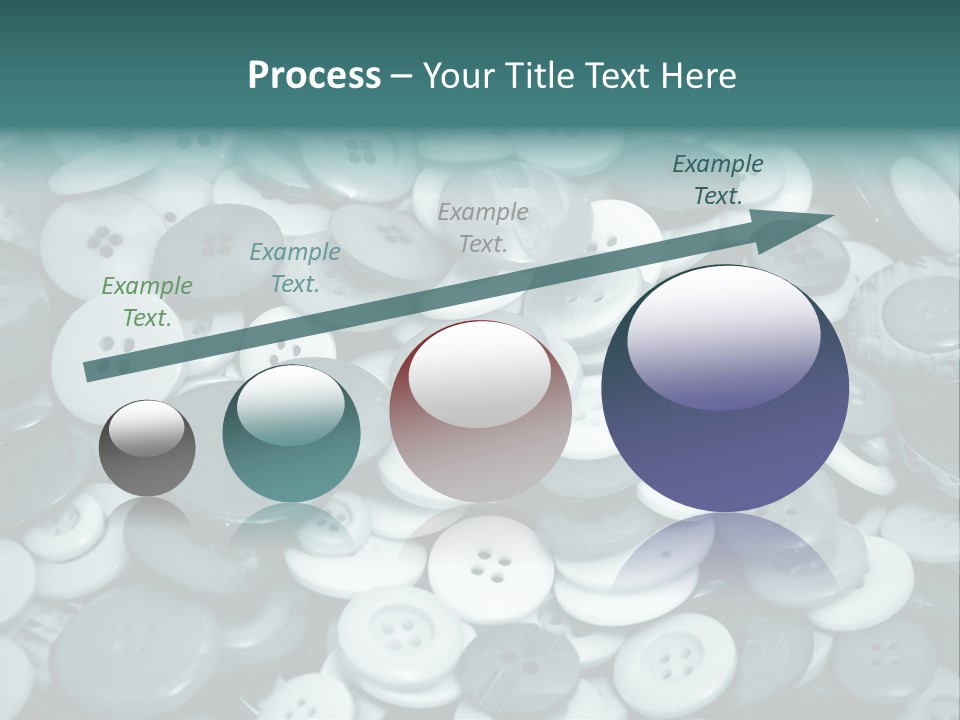 Process – Your Title Text Here

Example Text.

Example Text.

Example Text.

Example Text.